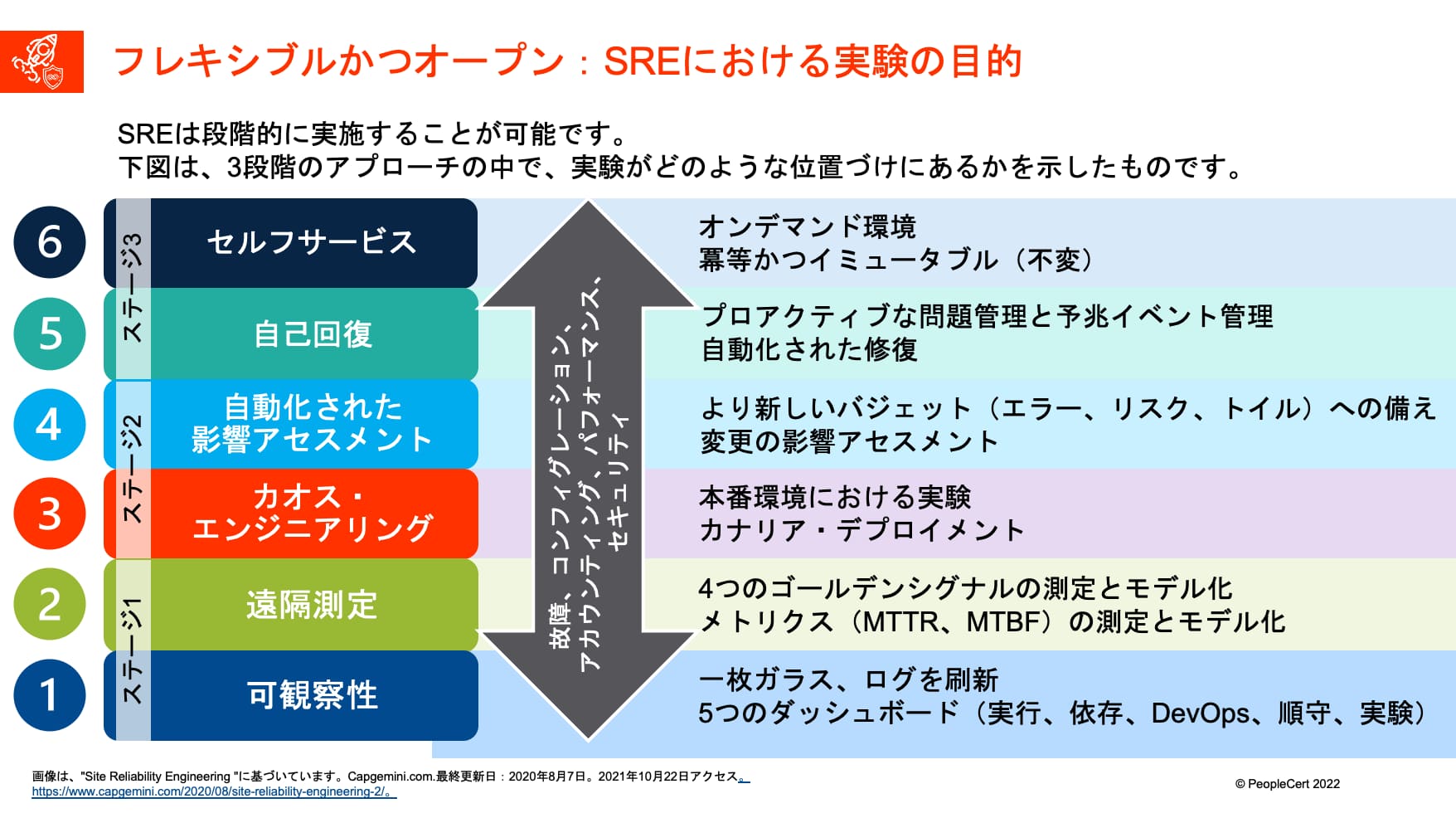 フレキシブルかつオープン：SREにおける実験の目的

SREは段階的に実施することが可能です。
下図は、3段階のアプローチの中で、実験がどのような位置づけにあるかを示したものです。

6
ステージ3
セルフサービス
オンデマンド環境
冪等かつイミュータブル（不変）

5
自己回復
プロアクティブな問題管理と予兆イベント管理
自動化された修復

4
ステージ2
自動化された影響アセスメント
より新しいバジェット（エラー、リスク、トイル）への備え
変更の影響アセスメント

3
カオス・エンジニアリング
本番環境における実験
カナリア・デプロイメント

2
ステージ1
遠隔測定
4つのゴールデンシグナルの測定とモデル化
メトリクス（MTTR、MTBF）の測定とモデル化

1
可観察性
一枚ガラス、ログを刷新
5つのダッシュボード（実行、依存、DevOps、順守、実験）

故障、コンフィグレーション、アカウンティング、パフォーマンス、セキュリティ

画像は、"Site Reliability Engineering "に基づいています。Capgemini.com.最終更新日：2020年8月7日。2021年10月22日アクセス。
https://www.capgemini.com/2020/08/site-reliability-engineering-2/。

© PeopleCert 2022